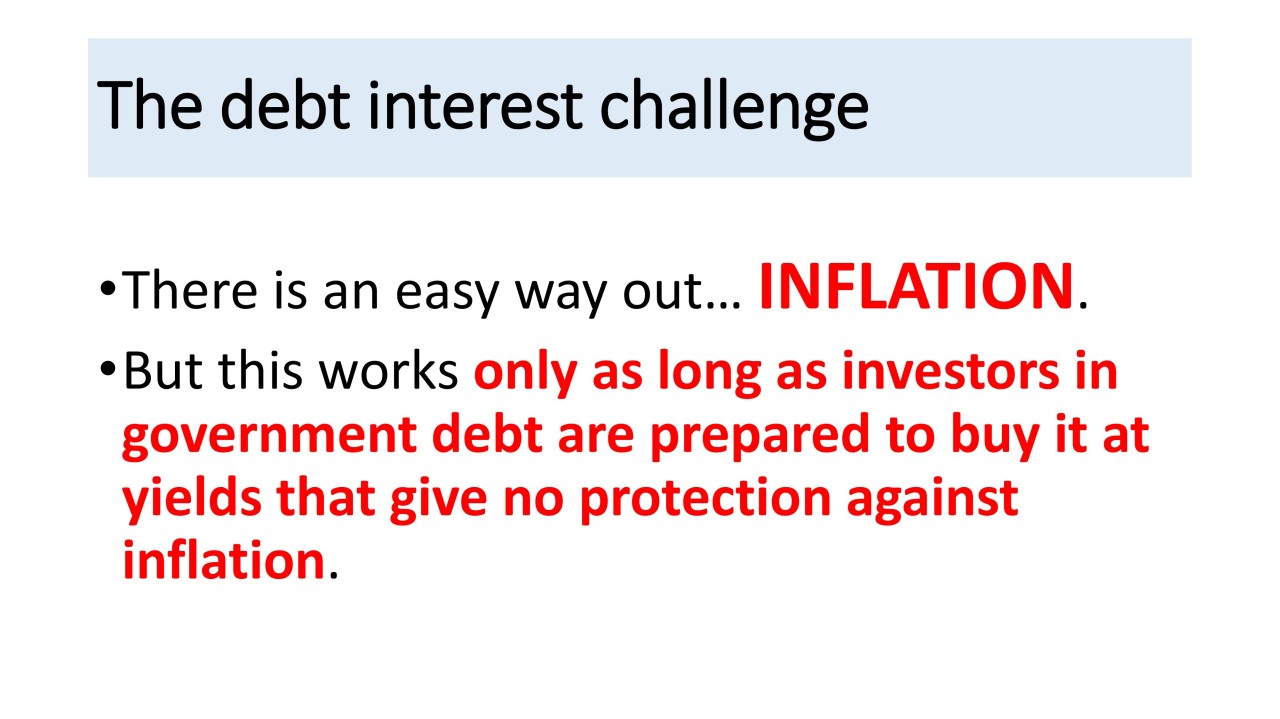 The debt interest challenge

•There is an easy way out… INFLATION.

•But this works only as long as investors in government debt are prepared to buy it at yields that give no protection against inflation.